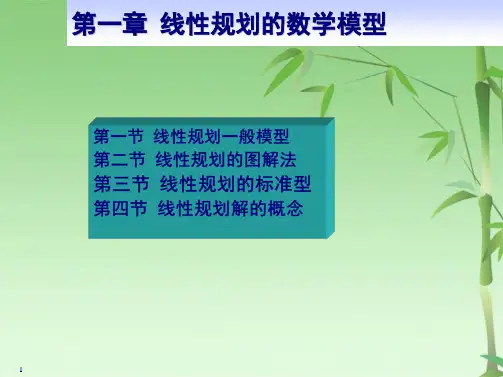 第一章 线性规划的数学模型

第一节 线性规划一般模型
第二节 线性规划的图解法
第三节 线性规划的标准型
第四节 线性规划解的概念

1